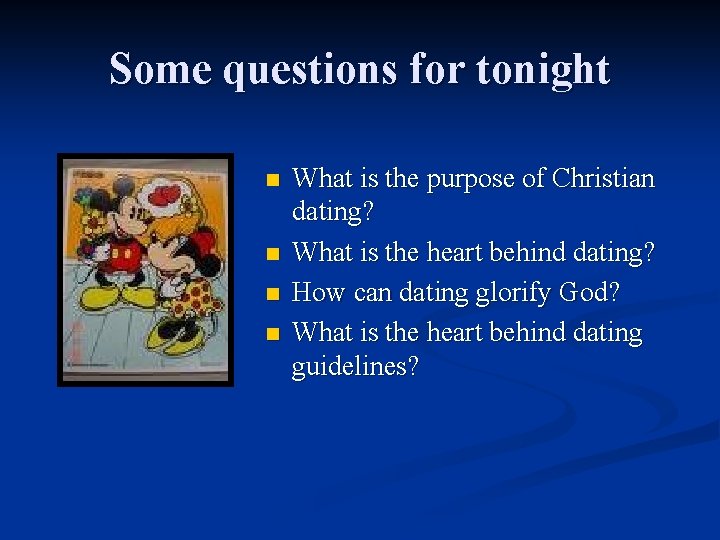 Some questions for tonight

- What is the purpose of Christian dating?
- What is the heart behind dating?
- How can dating glorify God?
- What is the heart behind dating guidelines?